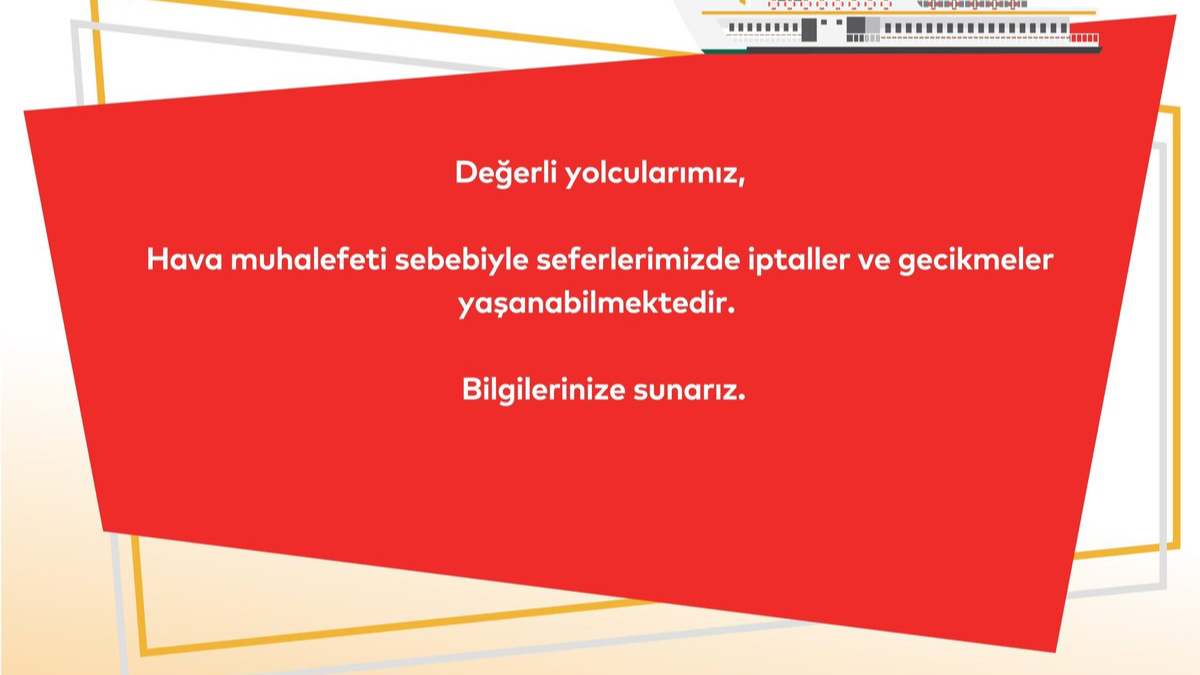 Değerli yolcularımız,

Hava muhalefeti sebebiyle seferlerimizde iptaller ve gecikmeler yaşanabilmektedir.

Bilgilerinize sunarız.